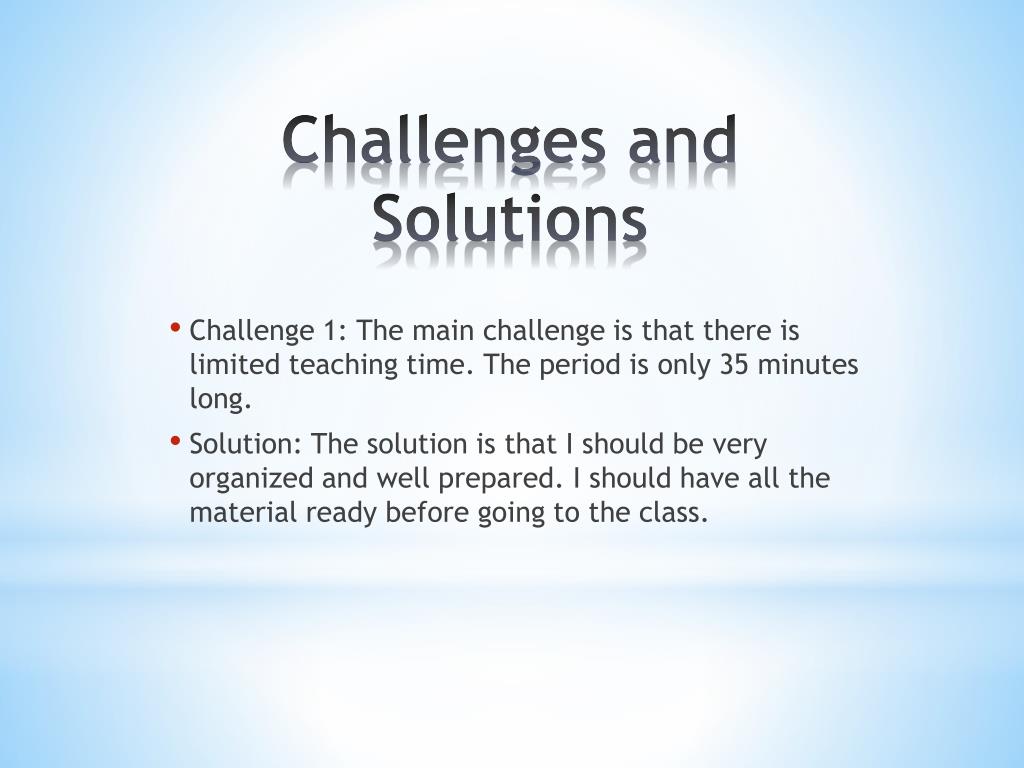 Challenges and Solutions

• Challenge 1: The main challenge is that there is limited teaching time. The period is only 35 minutes long.

• Solution: The solution is that I should be very organized and well prepared. I should have all the material ready before going to the class.